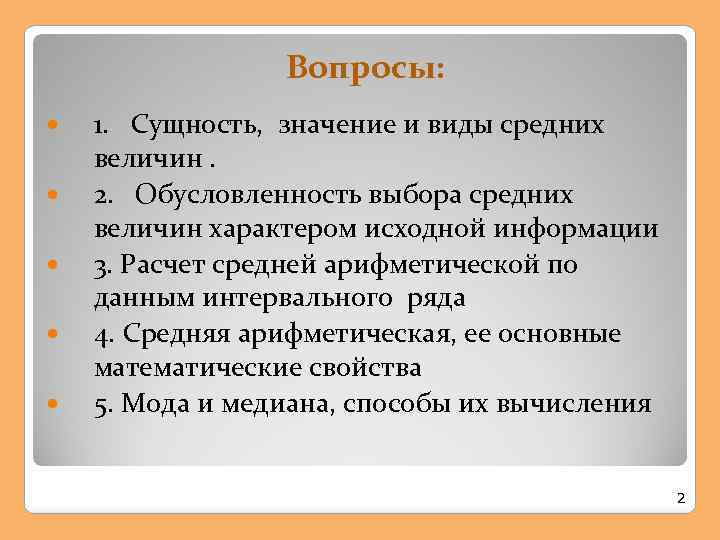 Вопросы:

1. Сущность, значение и виды средних величин .

2. Обусловленность выбора средних величин характером исходной информации

3. Расчет средней арифметической по данным интервального ряда

4. Средняя арифметическая, ее основные математические свойства

5. Мода и медиана, способы их вычисления

2